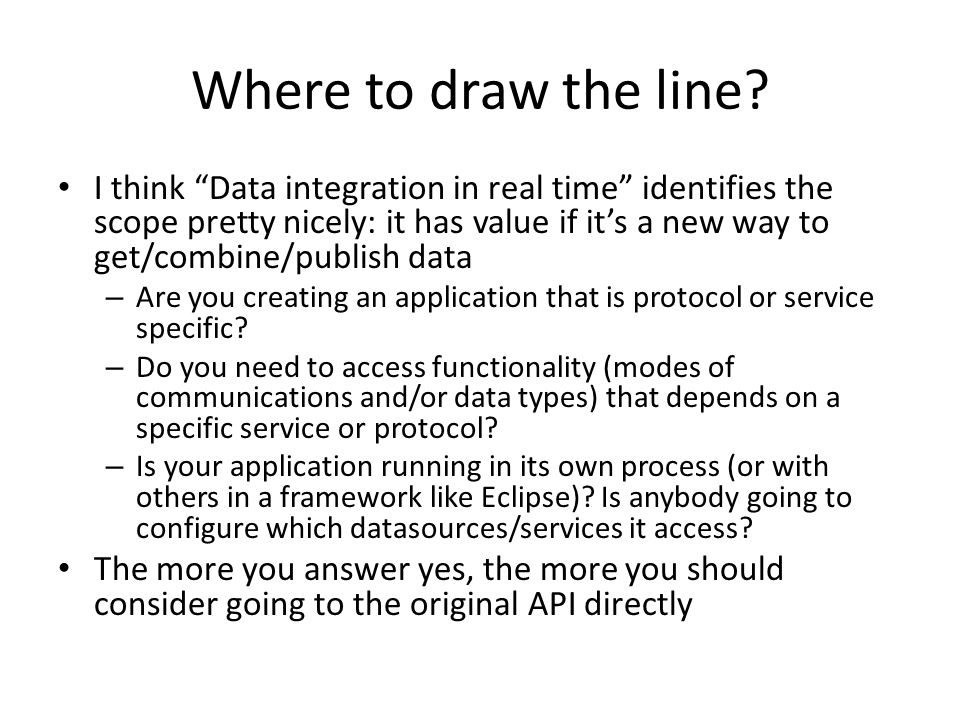 Where to draw the line?

• I think “Data integration in real time” identifies the scope pretty nicely: it has value if it’s a new way to get/combine/publish data

– Are you creating an application that is protocol or service specific?

– Do you need to access functionality (modes of communications and/or data types) that depends on a specific service or protocol?

– Is your application running in its own process (or with others in a framework like Eclipse)? Is anybody going to configure which datasources/services it access?

• The more you answer yes, the more you should consider going to the original API directly